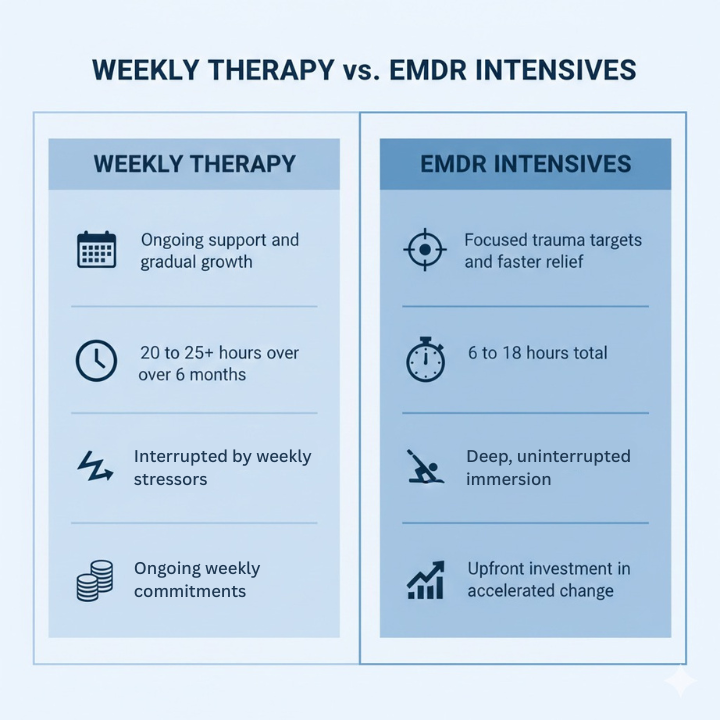 WEEKLY THERAPY vs. EMDR INTENSIVES

WEEKLY THERAPY

Ongoing support and gradual growth

20 to 25+ hours over over 6 months

Interrupted by weekly stressors

Ongoing weekly commitments

EMDR INTENSIVES

Focused trauma targets and faster relief

6 to 18 hours total

Deep, uninterrupted immersion

Upfront investment in accelerated change